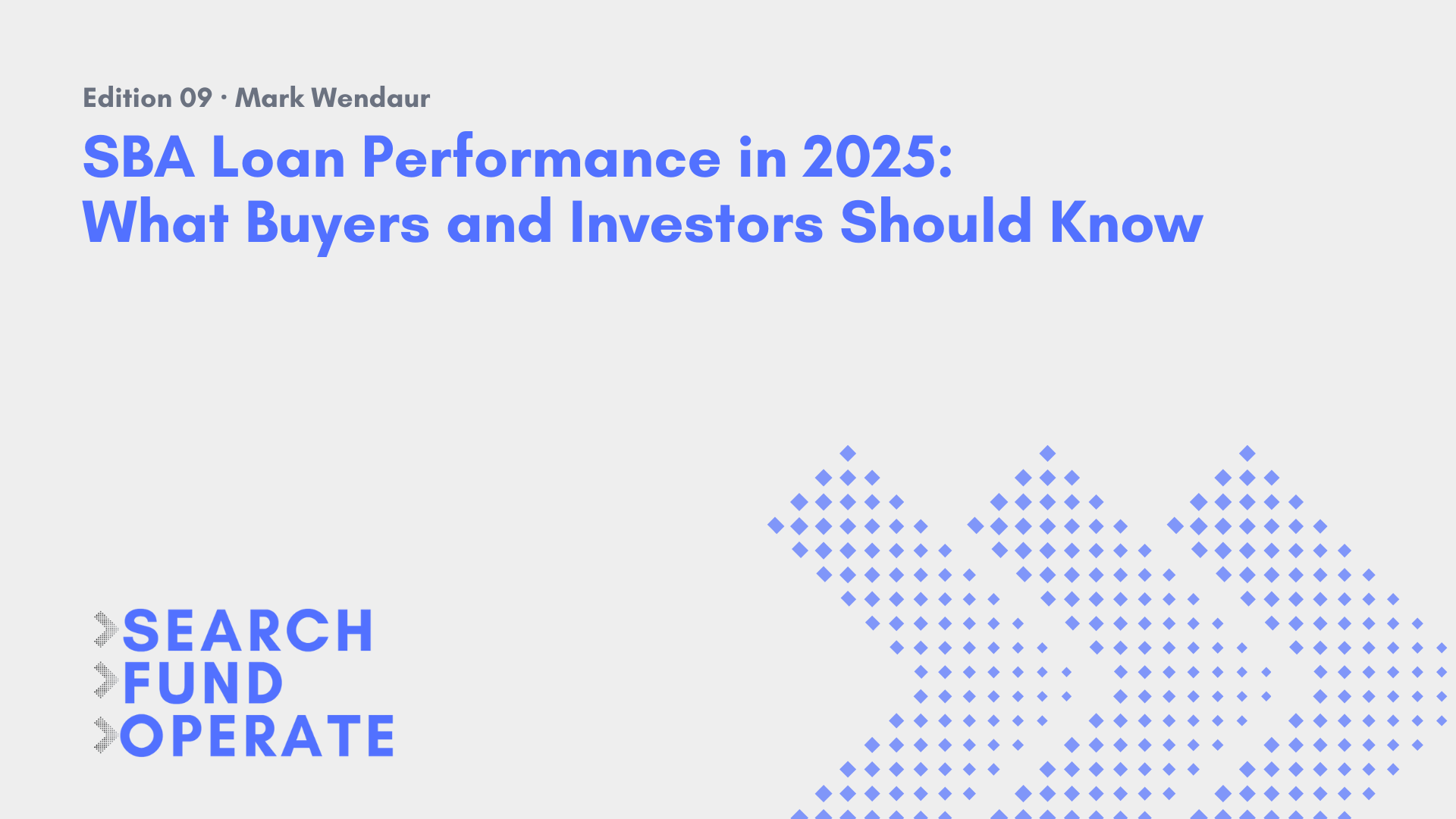 Edition 09 · Mark Wendaur

SBA Loan Performance in 2025: What Buyers and Investors Should Know

SEARCH
FUND
OPERATE